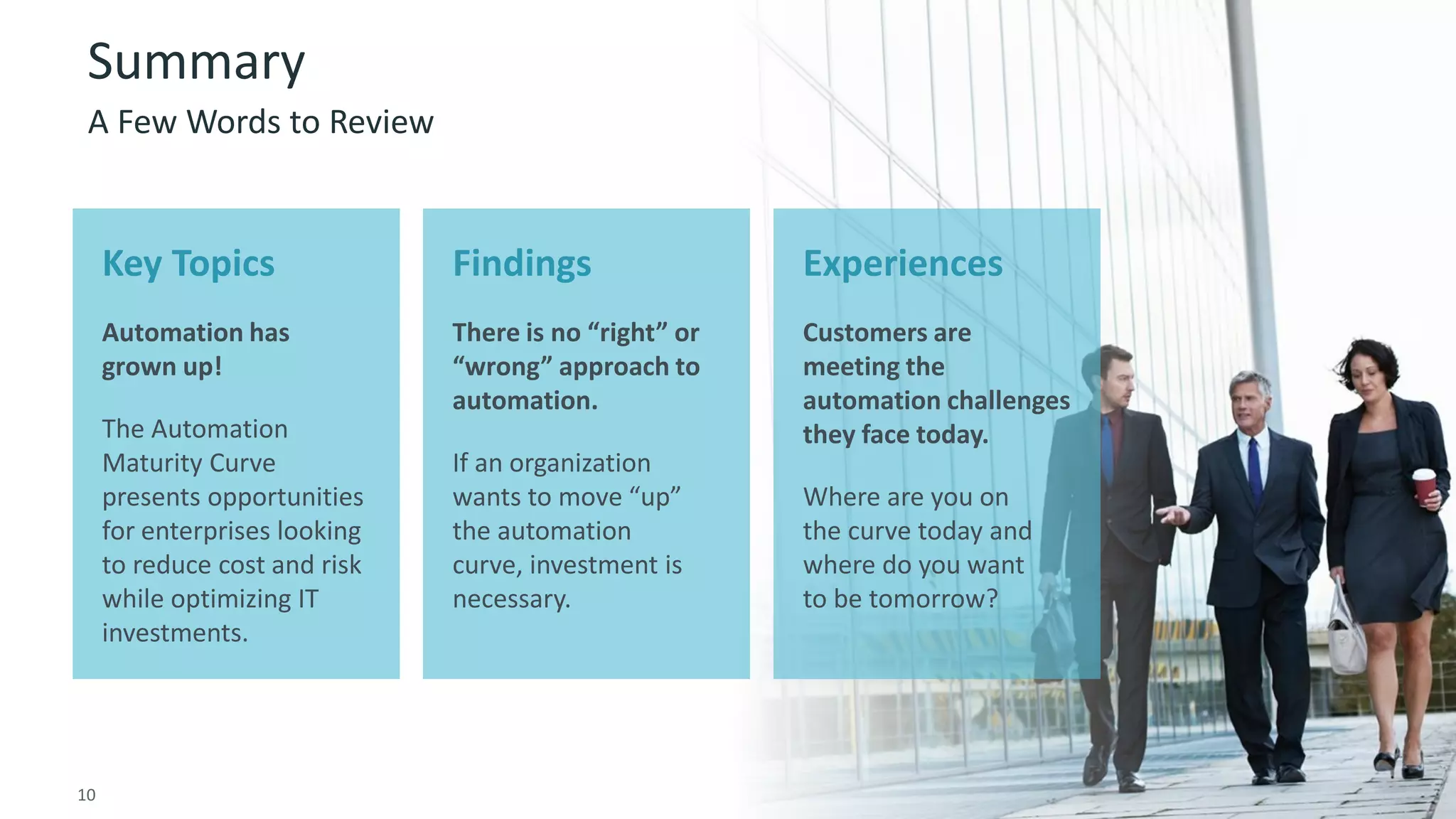 Summary

A Few Words to Review

Key Topics

Automation has grown up!

The Automation Maturity Curve presents opportunities for enterprises looking to reduce cost and risk while optimizing IT investments.

Findings

There is no “right” or “wrong” approach to automation.

If an organization wants to move “up” the automation curve, investment is necessary.

Experiences

Customers are meeting the automation challenges they face today.

Where are you on the curve today and where do you want to be tomorrow?

10